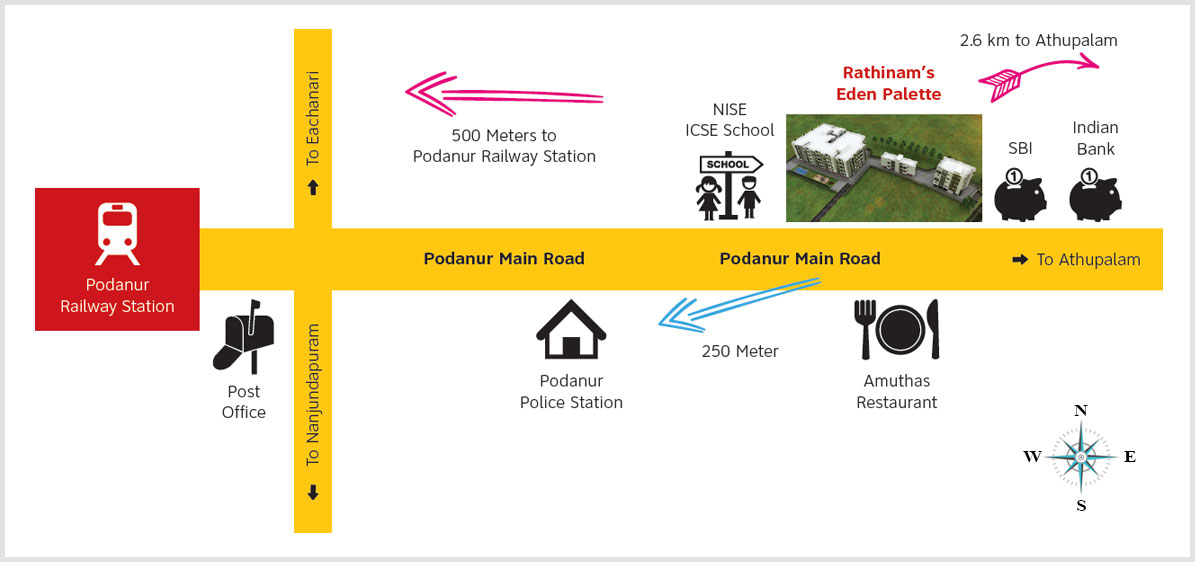 2.6 km to Athupalam

Rathinam's Eden Palette

To Eachanari

500 Meters to Podanur Railway Station

NISE ICSE School

SCHOOL

SBI

Indian Bank

Podanur Railway Station

Podanur Main Road

Podanur Main Road

To Athupalam

Post Office

To Nanjundapuram

Podanur Police Station

250 Meter

Amuthas Restaurant

N
W
E
S